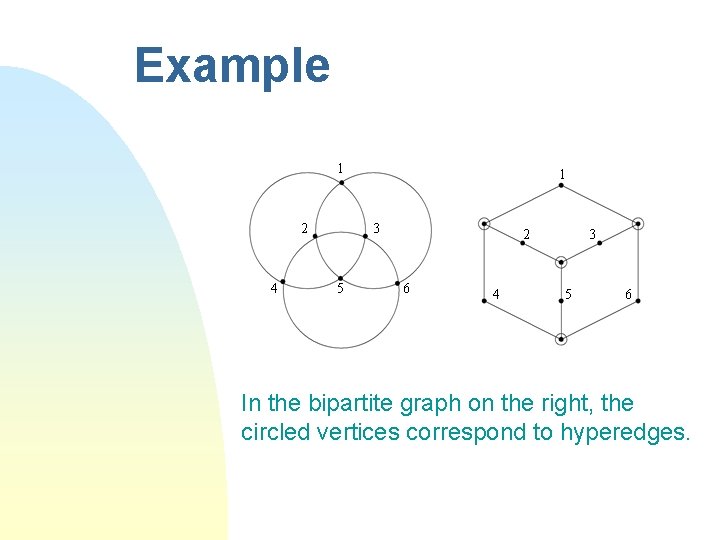 Example

1
2
3
4
5
6

1
2
3
4
5
6

In the bipartite graph on the right, the circled vertices correspond to hyperedges.